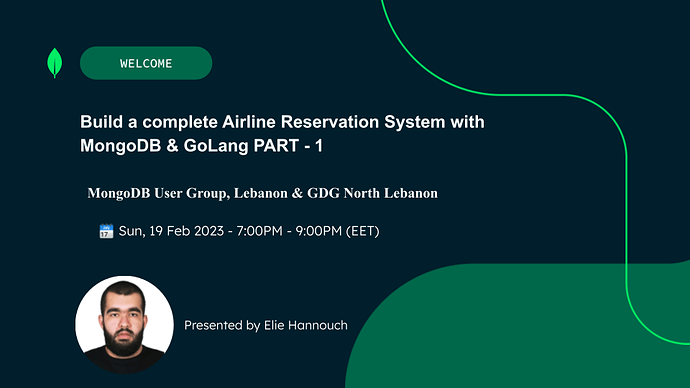 WELCOME

Build a complete Airline Reservation System with MongoDB & GoLang PART - 1

MongoDB User Group, Lebanon & GDG North Lebanon

Sun, 19 Feb 2023 - 7:00PM - 9:00PM (EET)

Presented by Elie Hannouch